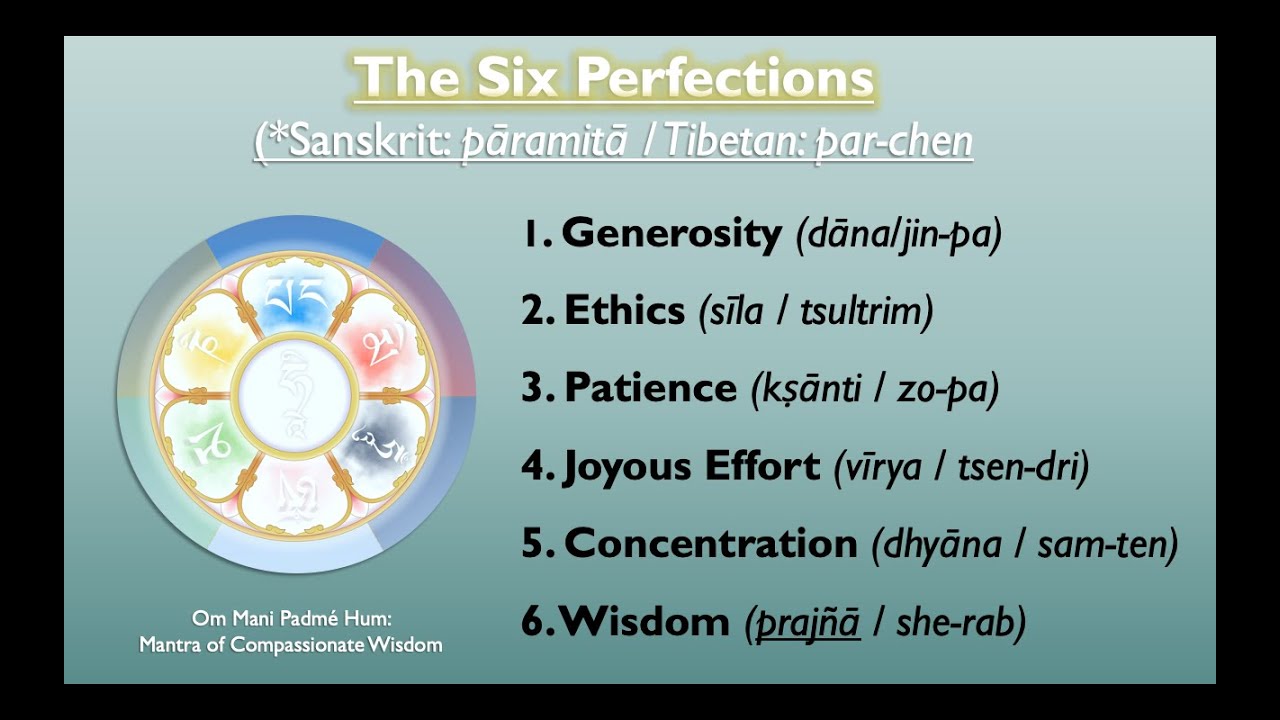 The Six Perfections

(*Sanskrit: pāramitā / Tibetan: par-chen

1. Generosity (dāna/jin-pa)

2. Ethics (sīla / tsultrim)

3. Patience (kṣānti / zo-pa)

4. Joyous Effort (vīrya / tsen-dri)

5. Concentration (dhyāna / sam-ten)

6. Wisdom (prajñā / she-rab)

Om Mani Padmé Hum:
Mantra of Compassionate Wisdom